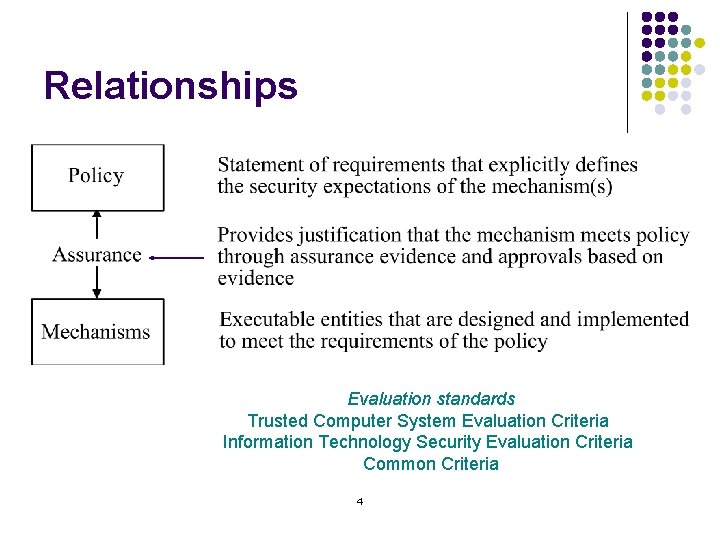 Relationships

Policy

Assurance

Mechanisms

Statement of requirements that explicitly defines the security expectations of the mechanism(s)

Provides justification that the mechanism meets policy through assurance evidence and approvals based on evidence

Executable entities that are designed and implemented to meet the requirements of the policy

Evaluation standards
Trusted Computer System Evaluation Criteria
Information Technology Security Evaluation Criteria
Common Criteria

4